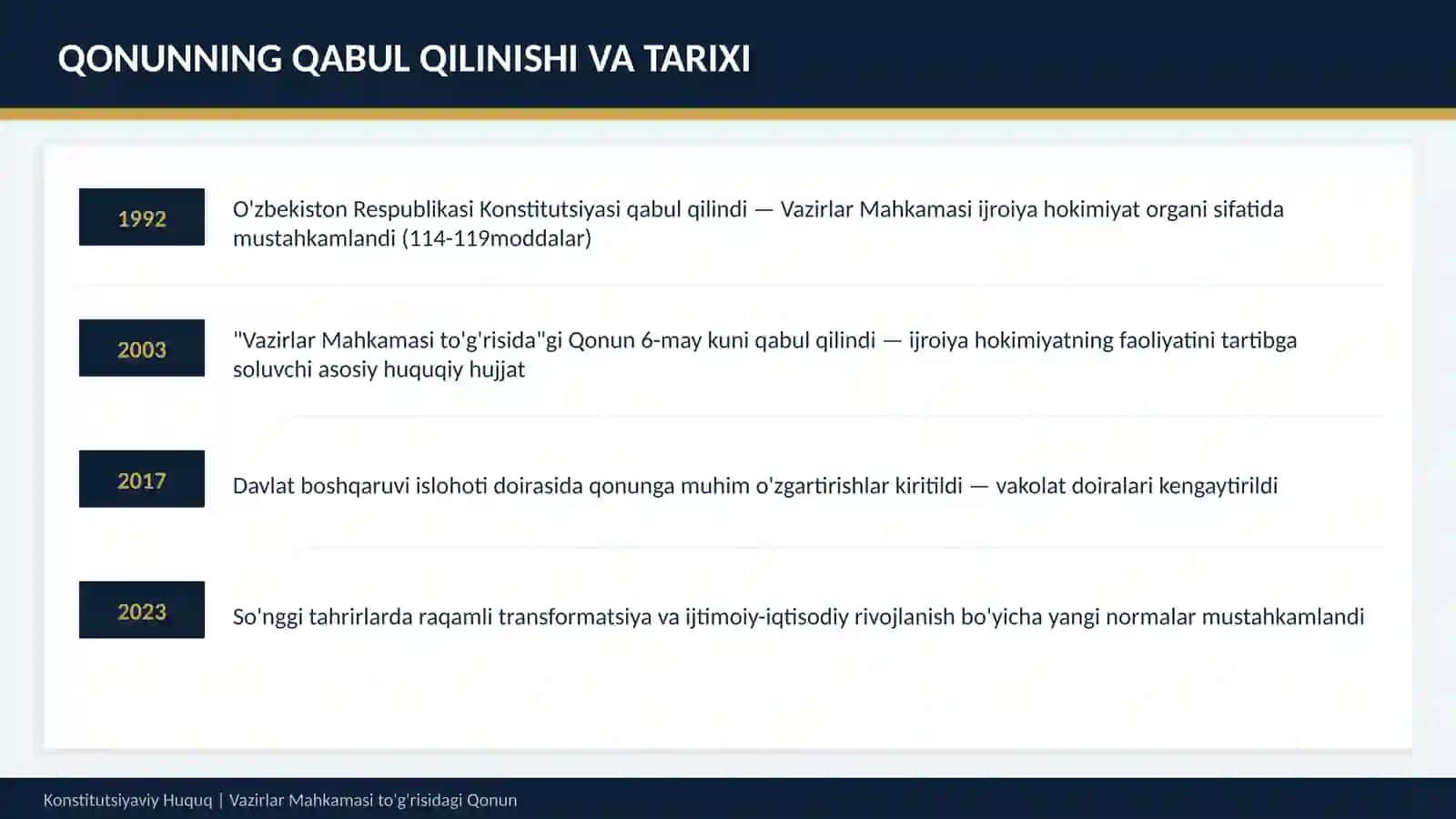 QONUNNING QABUL QILINISHI VA TARIXI

1992

O'zbekiston Respublikasi Konstitutsiyasi qabul qilindi — Vazirlar Mahkamasi ijroiya hokimiyat organi sifatida mustahkamlandi (114-119moddalar)

2003

"Vazirlar Mahkamasi to'g'risida"gi Qonun 6-may kuni qabul qilindi — ijroiya hokimiyatning faoliyatini tartibga soluvchi asosiy huquqiy hujjat

2017

Davlat boshqaruvi islohoti doirasida qonunga muhim o'zgartirishlar kiritildi — vakolat doiralari kengaytirildi

2023

So'nggi tahrirlarda raqamli transformatsiya va ijtimoiy-iqtisodiy rivojlanish bo'yicha yangi normalar mustahkamlandi

Konstitutsiyaviy Huquq | Vazirlar Mahkamasi to'g'risidagi Qonun